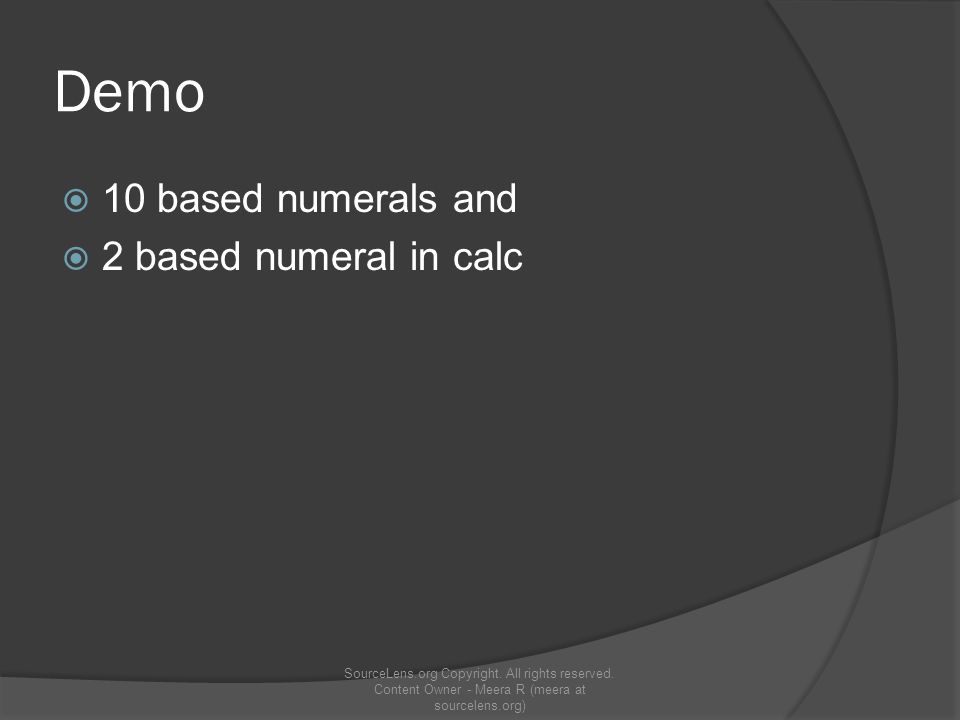 Demo

10 based numerals and

2 based numeral in calc

SourceLens.org Copyright. All rights reserved. Content Owner - Meera R (meera at sourcelens.org)